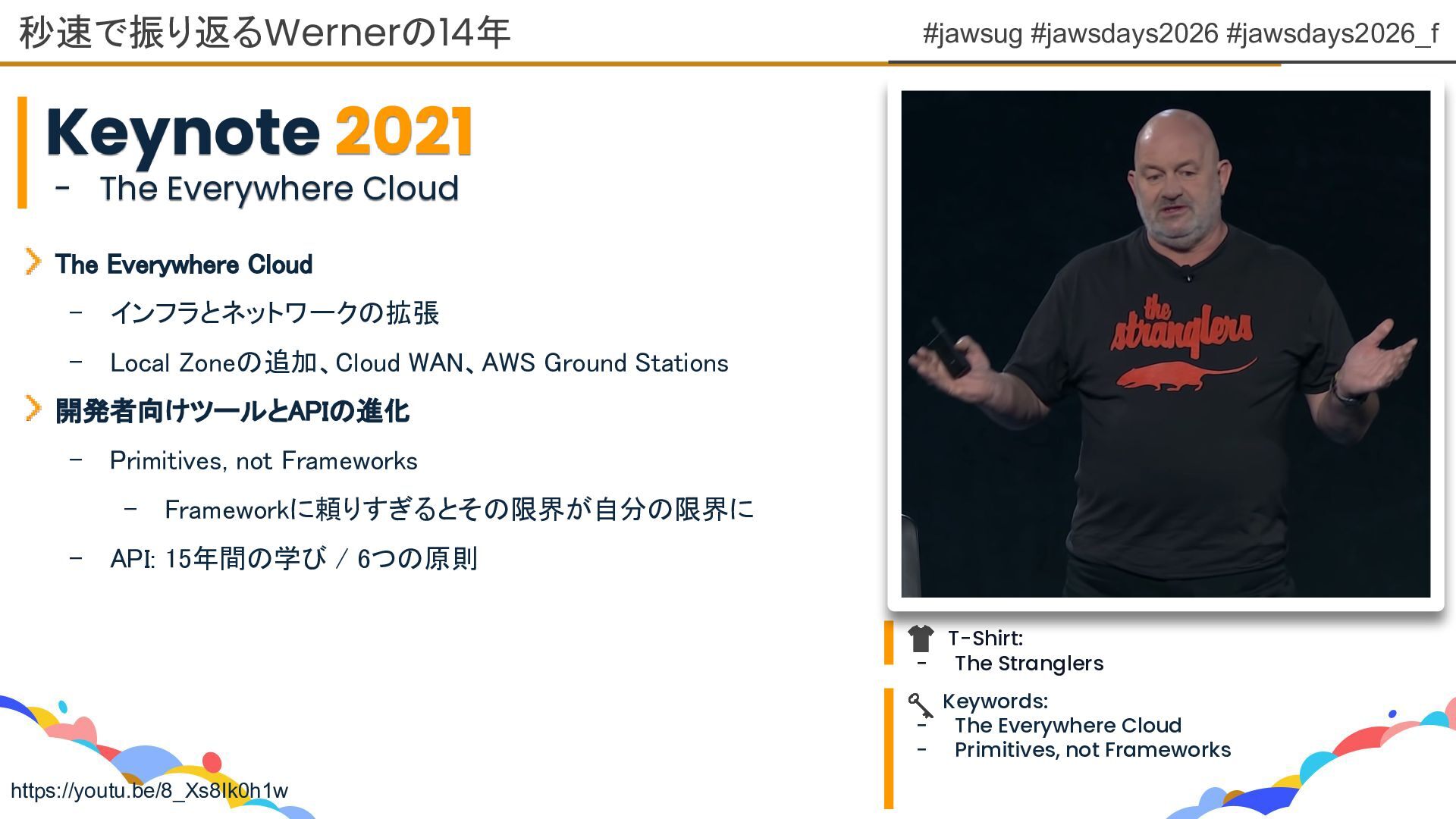 秒速で振り返るWernerの14年

#jawsug #jawsdays2026 #jawsdays2026_f

Keynote 2021
- The Everywhere Cloud

The Everywhere Cloud
- インフラとネットワークの拡張
- Local Zoneの追加、Cloud WAN、AWS Ground Stations

開発者向けツールとAPIの進化
- Primitives, not Frameworks
- Frameworkに頼りすぎるとその限界が自分の限界に
- API: 15年間の学び / 6つの原則

the stranglers

T-Shirt:
- The Stranglers

Keywords:
- The Everywhere Cloud
- Primitives, not Frameworks

https://youtu.be/8_Xs8Ik0h1w